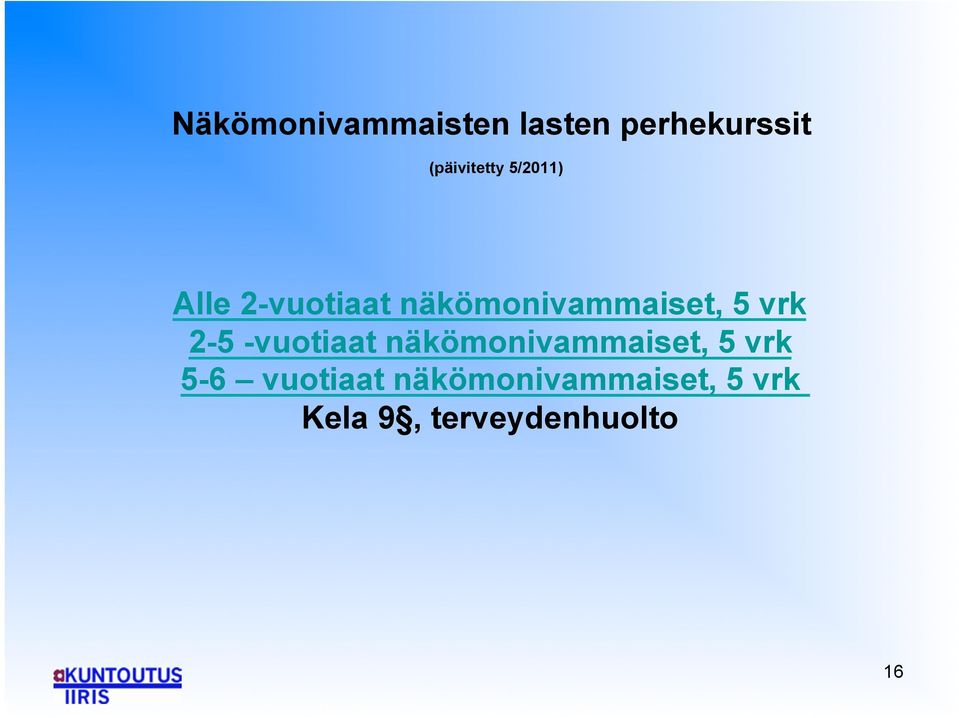 Näkömonivammaisten lasten perhekurssit

(päivitetty 5/2011)

Alle 2-vuotiaat näkömonivammaiset, 5 vrk
2-5 -vuotiaat näkömonivammaiset, 5 vrk
5-6 – vuotiaat näkömonivammaiset, 5 vrk
Kela 9§, terveydenhuolto

KUNTOUTUS IIRIS

16